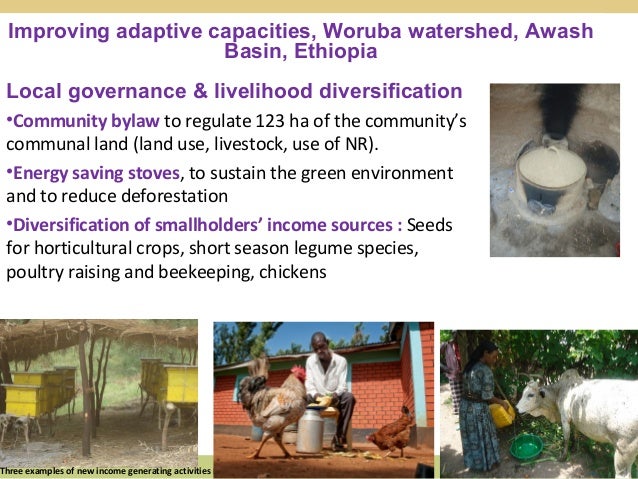 Improving adaptive capacities, Woruba watershed, Awash Basin, Ethiopia

Local governance & livelihood diversification

•Community bylaw to regulate 123 ha of the community's communal land (land use, livestock, use of NR).

•Energy saving stoves, to sustain the green environment and to reduce deforestation

•Diversification of smallholders' income sources : Seeds for horticultural crops, short season legume species, poultry raising and beekeeping, chickens

Three examples of new income generating activities